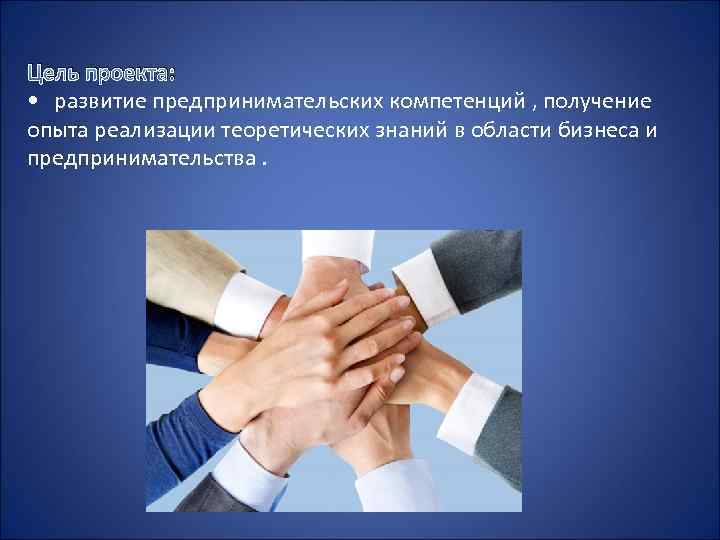 Цель проекта:
• развитие предпринимательских компетенций , получение опыта реализации теоретических знаний в области бизнеса и предпринимательства .